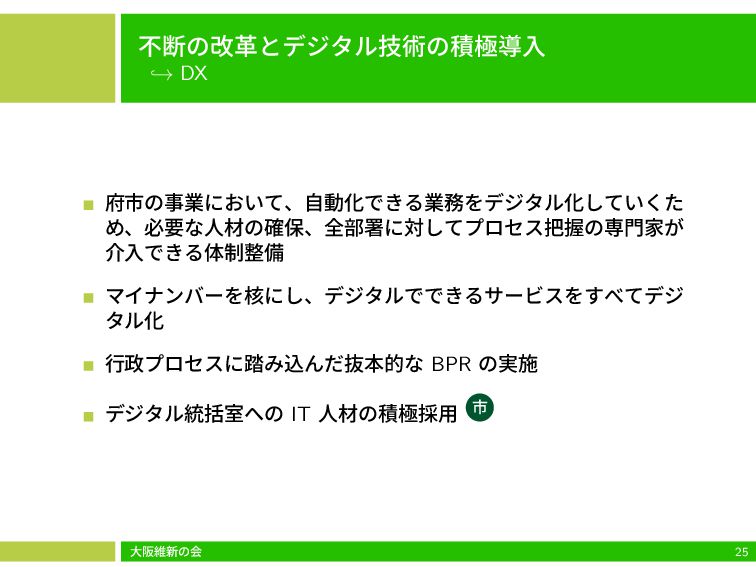 不断の改革とデジタル技術の積極導入
↪ DX

■ 府市の事業において、自動化できる業務をデジタル化していくため、必要な人材の確保、全部署に対してプロセス把握の専門家が介入できる体制整備

■ マイナンバーを核にし、デジタルでできるサービスをすべてデジタル化

■ 行政プロセスに踏み込んだ抜本的な BPR の実施

■ デジタル統括室への IT 人材の積極採用 市

大阪維新の会

25